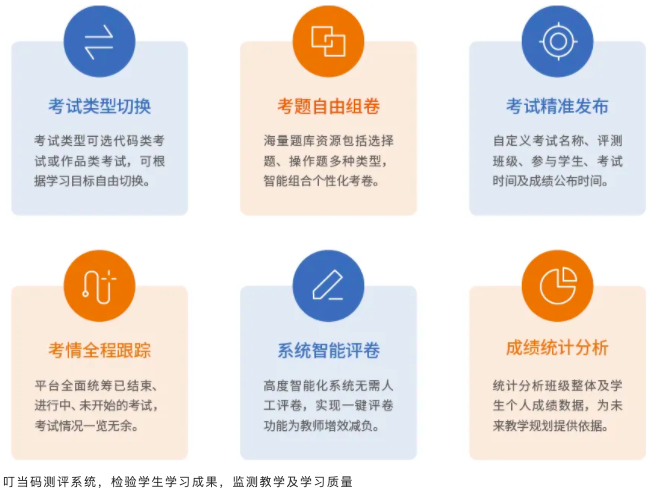 考试类型切换

考试类型可选代码类考试或作品类考试，可根据学习目标自由切换。

考题自由组卷

海量题库资源包括选择题、操作题多种类型，智能组合个性化考卷。

考试精准发布

自定义考试名称、评测班级、参与学生、考试时间及成绩公布时间。

考情全程跟踪

平台全面统筹已结束、进行中、未开始的考试，考试情况一览无余。

系统智能评卷

高度智能化系统无需人工评卷，实现一键评卷功能为教师增效减负。

成绩统计分析

统计分析班级整体及学生个人成绩数据，为未来教学规划提供依据。

叮当码测评系统，检验学生学习成果，监测教学及学习质量